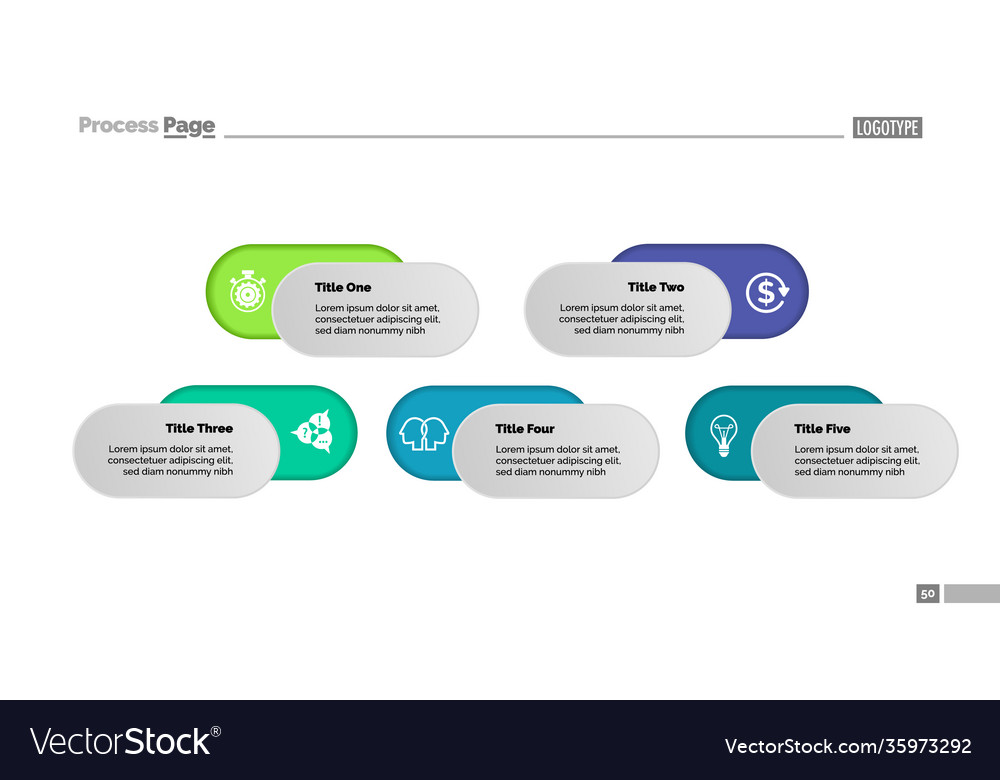 Process Page

LOGOTYPE

Title One
Lorem ipsum dolor sit amet, consectetuer adipiscing elit, sed diam nonummy nibh

Title Two
Lorem ipsum dolor sit amet, consectetuer adipiscing elit, sed diam nonummy nibh

Title Three
Lorem ipsum dolor sit amet, consectetuer adipiscing elit, sed diam nonummy nibh

Title Four
Lorem ipsum dolor sit amet, consectetuer adipiscing elit, sed diam nonummy nibh

Title Five
Lorem ipsum dolor sit amet, consectetuer adipiscing elit, sed diam nonummy nibh

50

VectorStock®

VectorStock.com/35973292